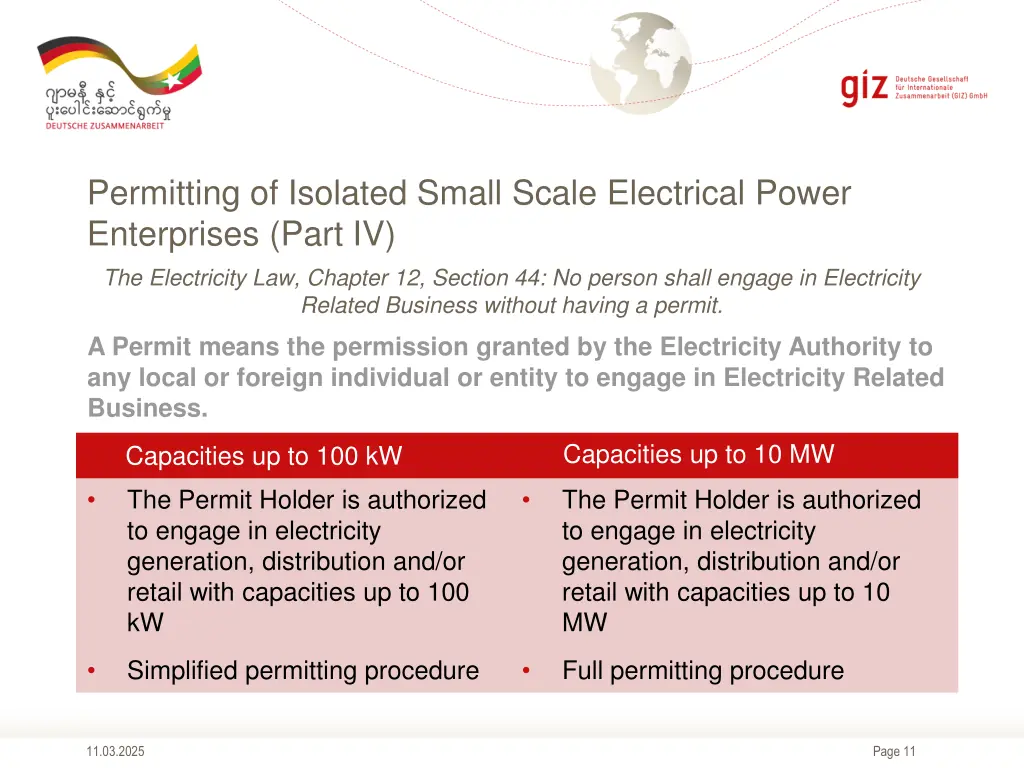 ဂျာမနီ နှင့် ပူးပေါင်းဆောင်ရွက်မှု
DEUTSCHE ZUSAMMENARBEIT

giz Deutsche Gesellschaft für Internationale Zusammenarbeit (GIZ) GmbH

Permitting of Isolated Small Scale Electrical Power Enterprises (Part IV)

The Electricity Law, Chapter 12, Section 44: No person shall engage in Electricity Related Business without having a permit.

A Permit means the permission granted by the Electricity Authority to any local or foreign individual or entity to engage in Electricity Related Business.

| Capacities up to 100 kW | Capacities up to 10 MW |
|---|---|
| • The Permit Holder is authorized to engage in electricity generation, distribution and/or retail with capacities up to 100 kW | • The Permit Holder is authorized to engage in electricity generation, distribution and/or retail with capacities up to 10 MW |
| • Simplified permitting procedure | • Full permitting procedure |

11.03.2025

Page 11